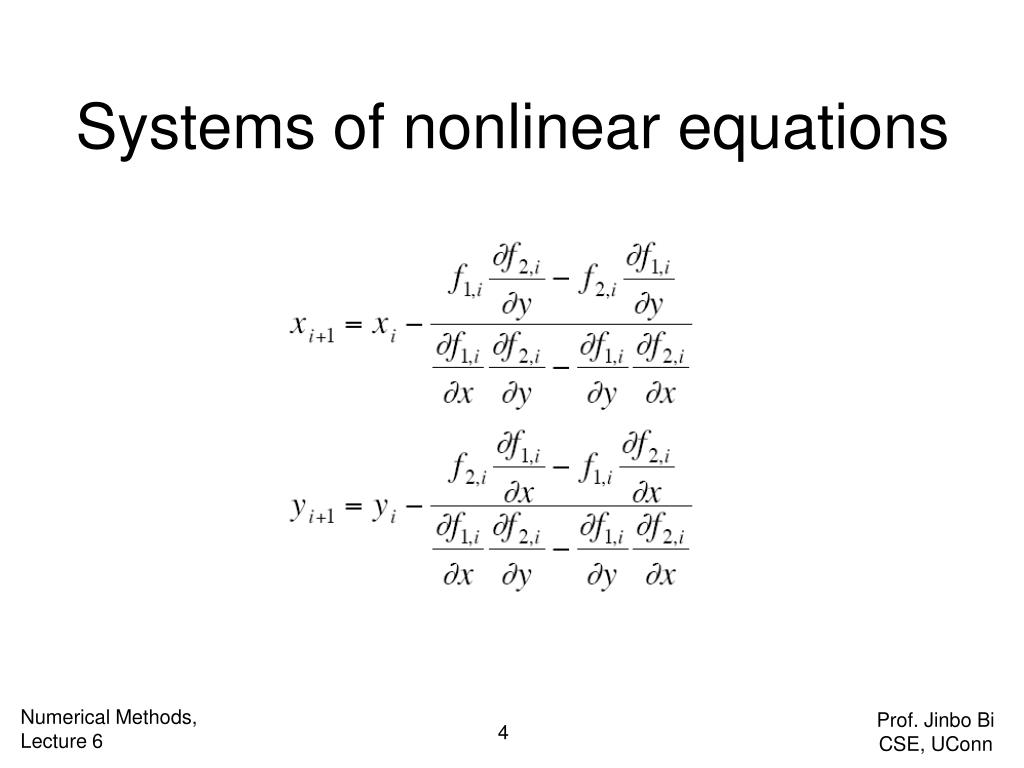 Systems of nonlinear equations

$x_{i+1} = x_i - \frac{f_{1,i}\frac{\partial f_{2,i}}{\partial y} - f_{2,i}\frac{\partial f_{1,i}}{\partial y}}{\frac{\partial f_{1,i}}{\partial x}\frac{\partial f_{2,i}}{\partial y} - \frac{\partial f_{1,i}}{\partial y}\frac{\partial f_{2,i}}{\partial x}}$

$y_{i+1} = y_i - \frac{f_{2,i}\frac{\partial f_{1,i}}{\partial x} - f_{1,i}\frac{\partial f_{2,i}}{\partial x}}{\frac{\partial f_{1,i}}{\partial x}\frac{\partial f_{2,i}}{\partial y} - \frac{\partial f_{1,i}}{\partial y}\frac{\partial f_{2,i}}{\partial x}}$

Numerical Methods, Lecture 6

4

Prof. Jinbo Bi CSE, UConn